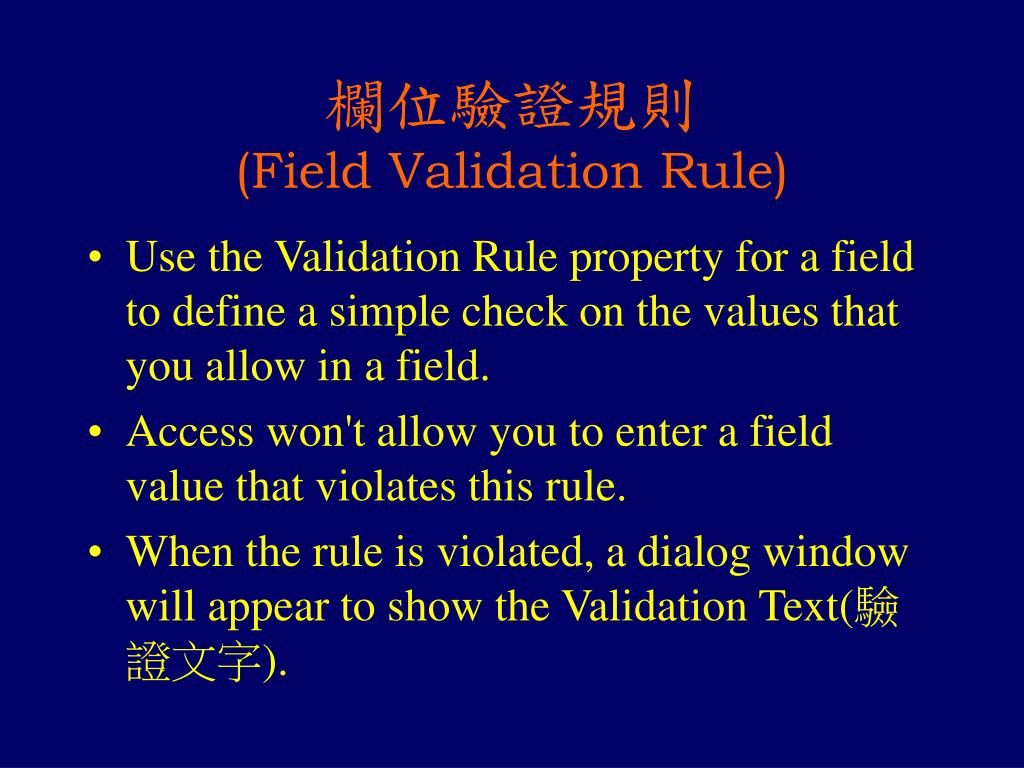 欄位驗證規則
(Field Validation Rule)

• Use the Validation Rule property for a field to define a simple check on the values that you allow in a field.

• Access won't allow you to enter a field value that violates this rule.

• When the rule is violated, a dialog window will appear to show the Validation Text(驗證文字).